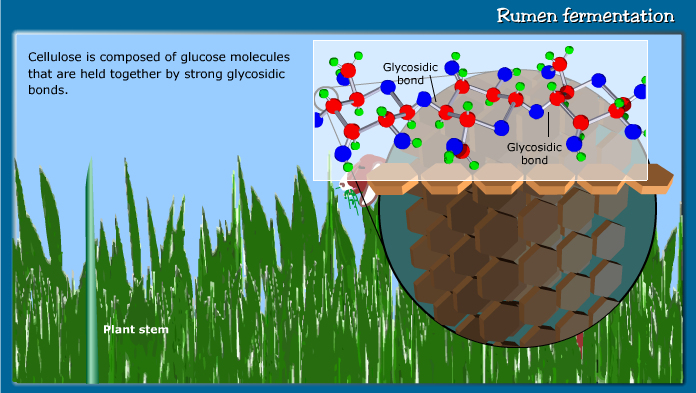 Rumen fermentation

Cellulose is composed of glucose molecules that are held together by strong glycosidic bonds.

Glycosidic bond

Glycosidic bond

Plant stem